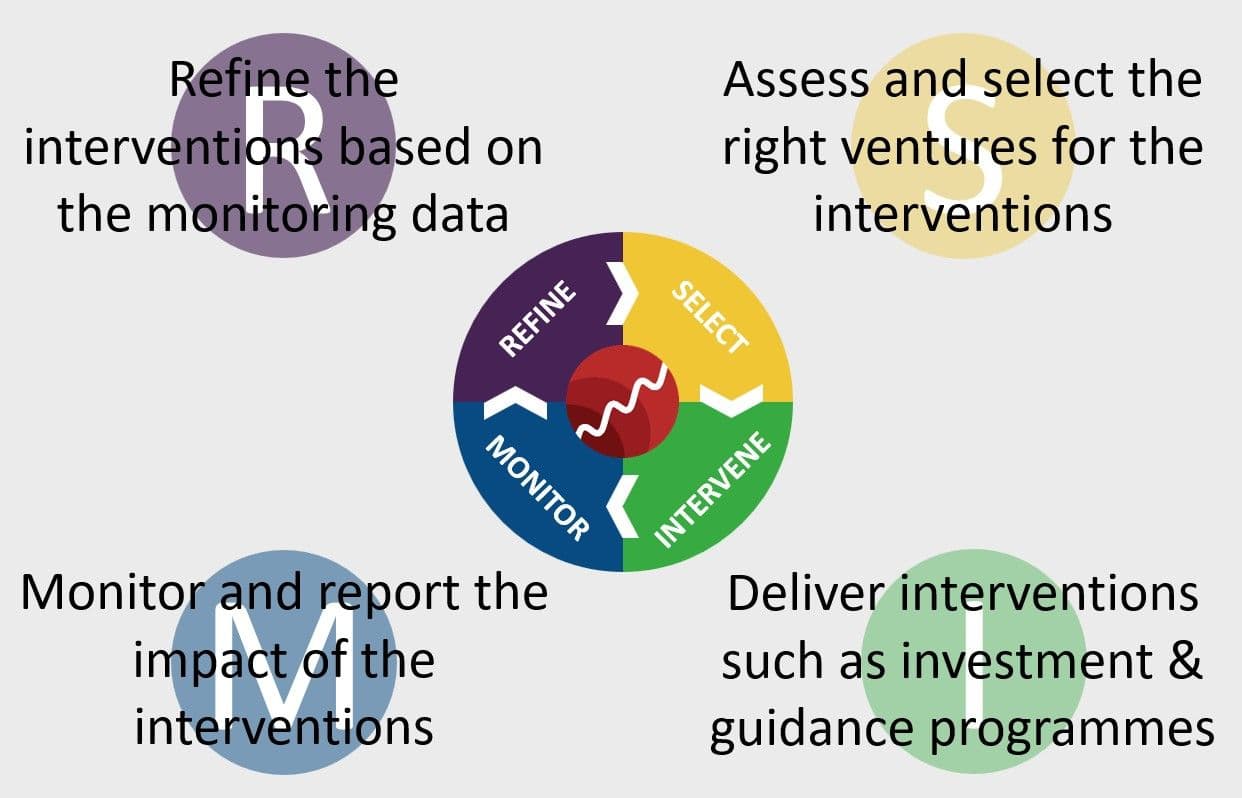 R
Refine the interventions based on the monitoring data

S
Assess and select the right ventures for the interventions

REFINE

SELECT

MONITOR

INTERVENE

M
Monitor and report the impact of the interventions

I
Deliver interventions such as investment & guidance programmes